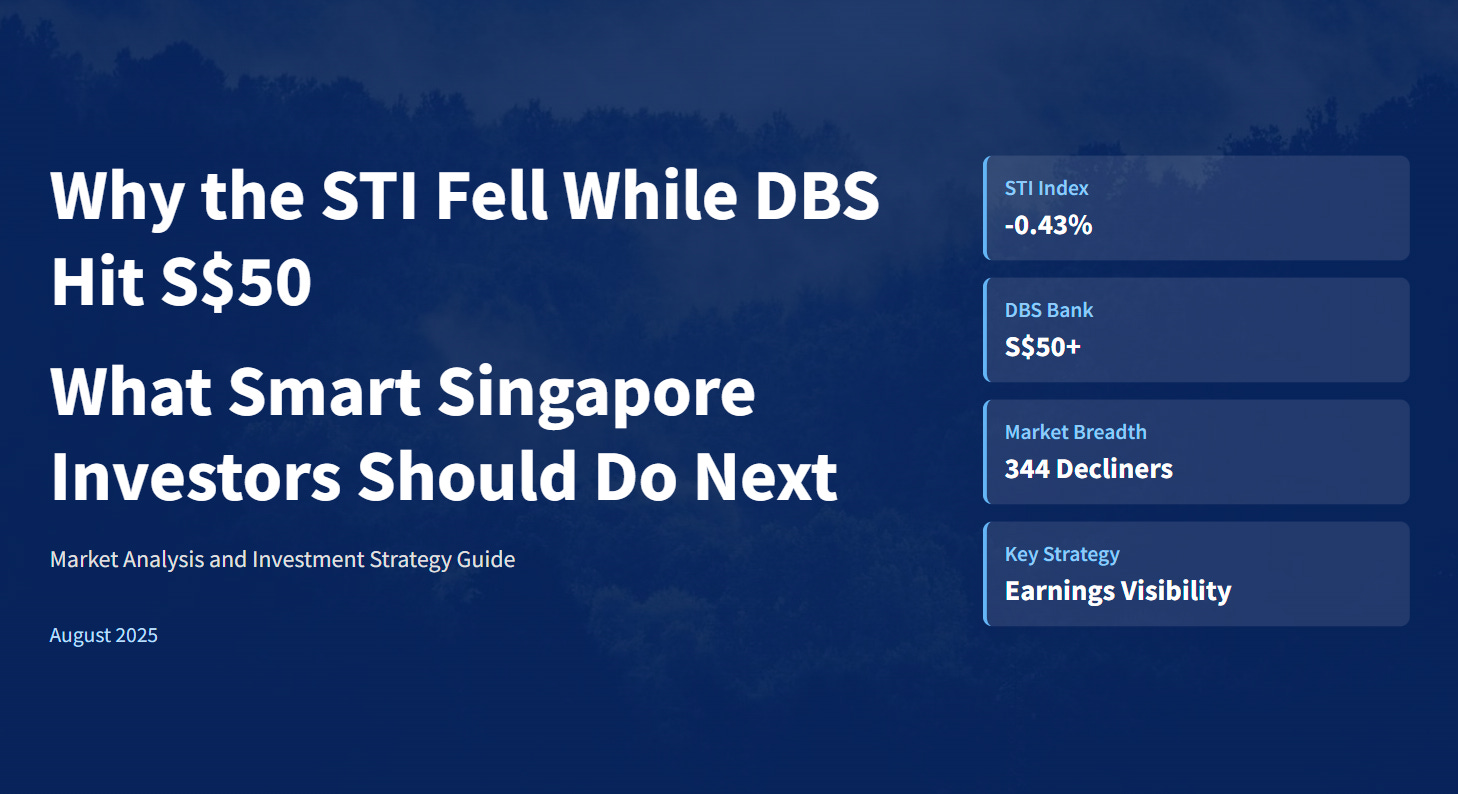 Why the STI Fell While DBS Hit S\$50

What Smart Singapore Investors Should Do Next

Market Analysis and Investment Strategy Guide

August 2025

STI Index
-0.43%

DBS Bank
S\$50+

Market Breadth
344 Decliners

Key Strategy
Earnings Visibility